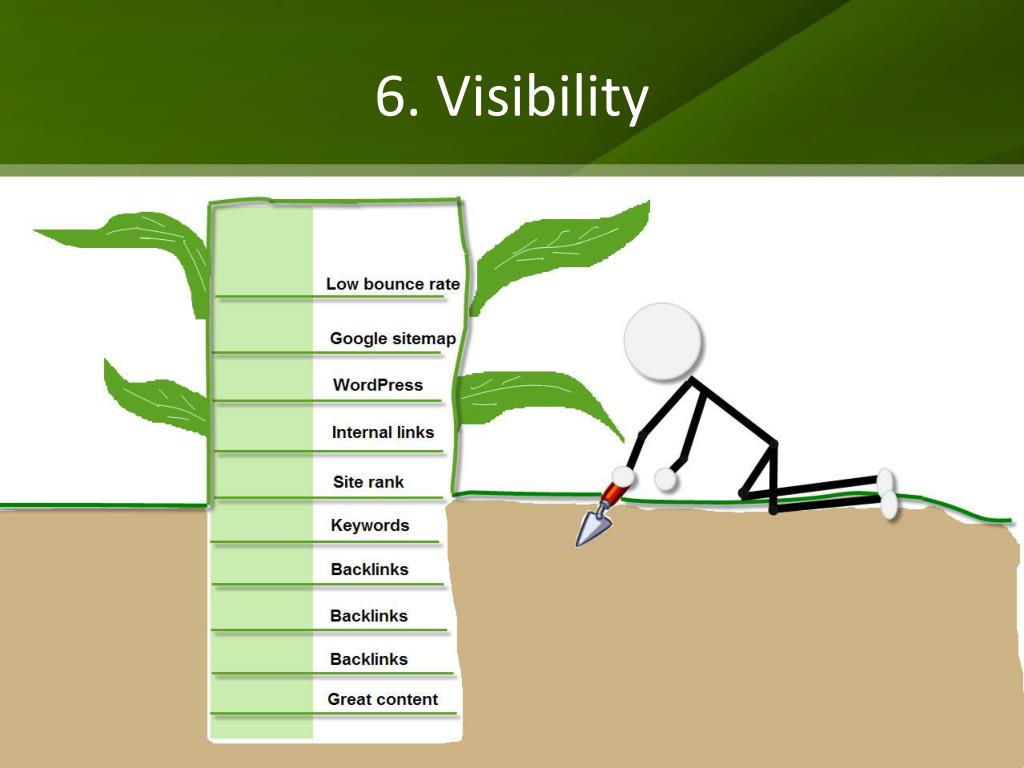 6. Visibility

Low bounce rate
Google sitemap
WordPress
Internal links
Site rank
Keywords
Backlinks
Backlinks
Backlinks
Great content